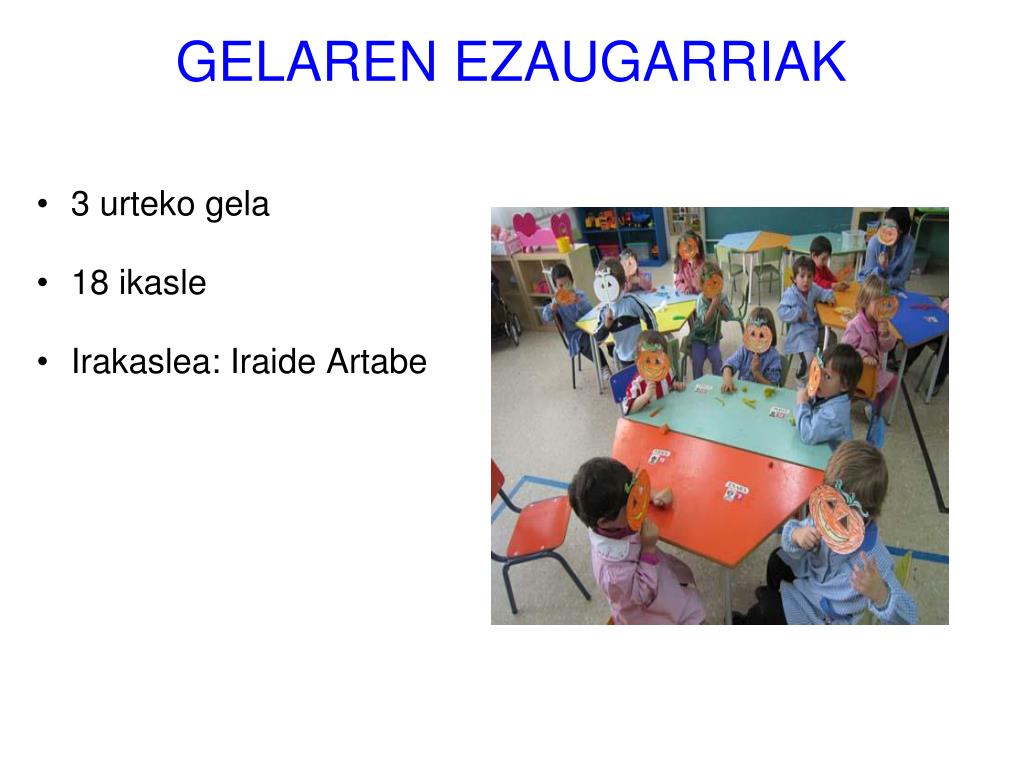 GELAREN EZAUGARRIAK

• 3 urteko gela

• 18 ikasle

• Irakaslea: Iraide Artabe